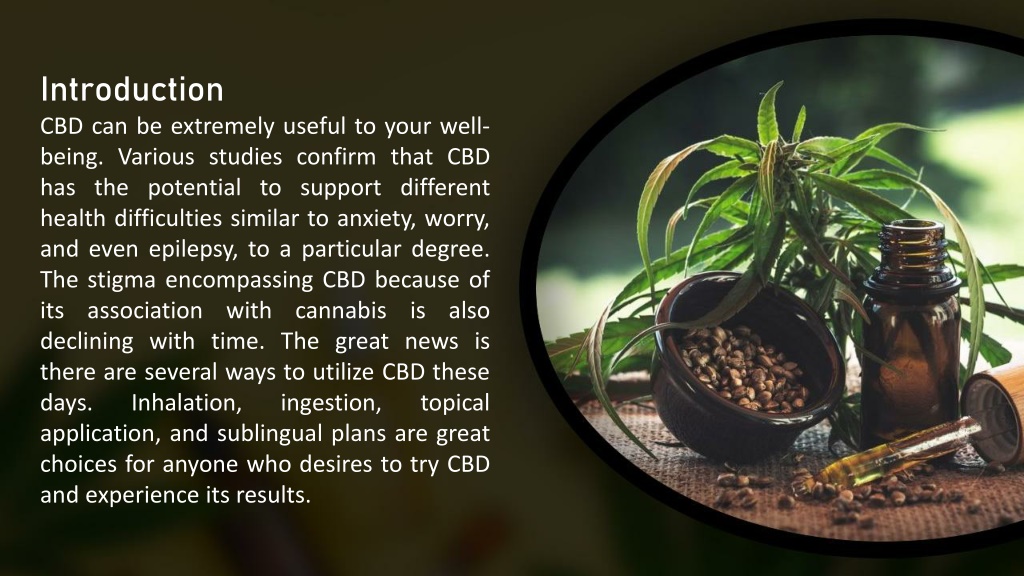 Introduction

CBD can be extremely useful to your well-being. Various studies confirm that CBD has the potential to support different health difficulties similar to anxiety, worry, and even epilepsy, to a particular degree. The stigma encompassing CBD because of its association with cannabis is also declining with time. The great news is there are several ways to utilize CBD these days. Inhalation, ingestion, topical application, and sublingual plans are great choices for anyone who desires to try CBD and experience its results.